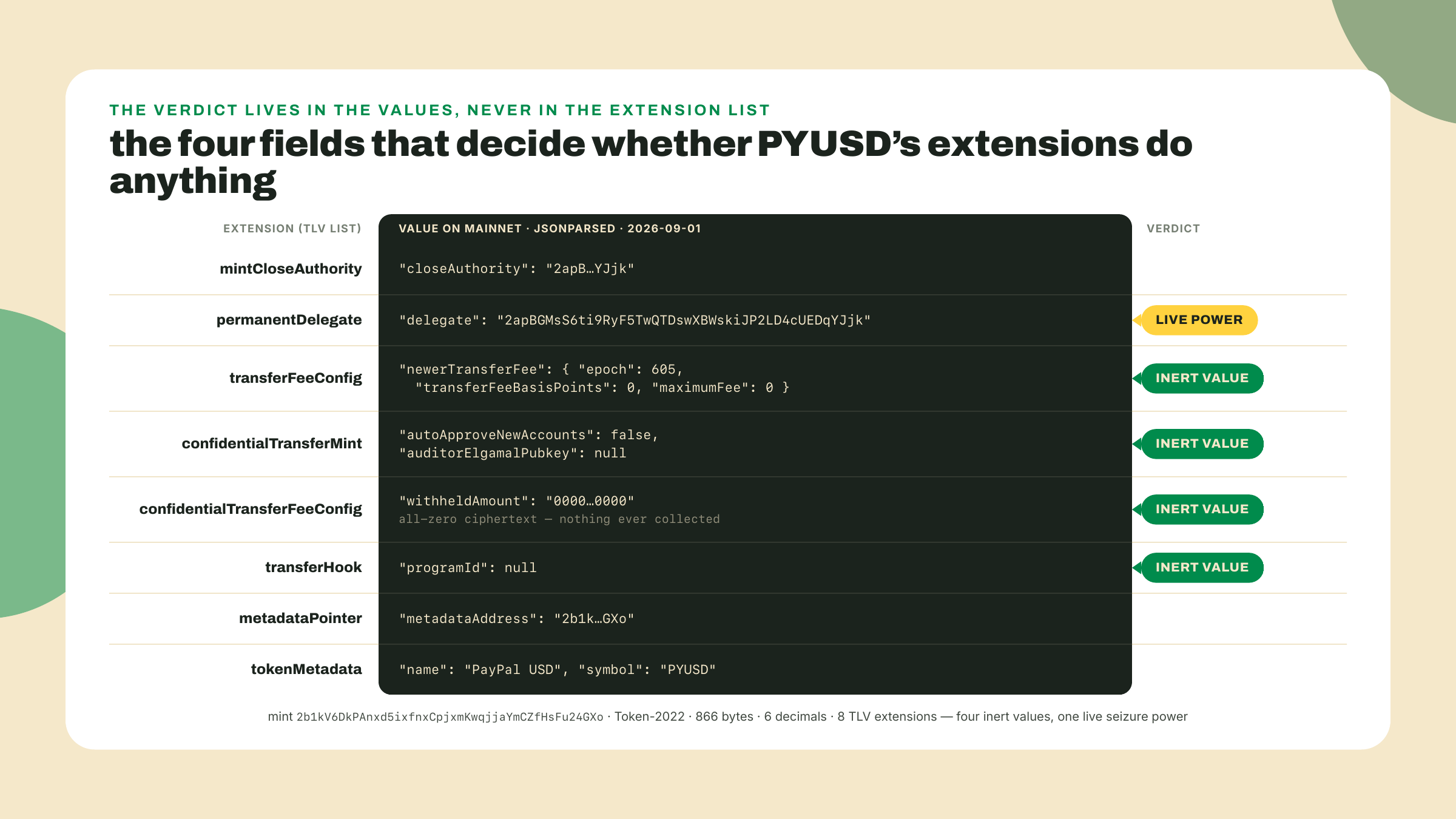 THE VERDICT LIVES IN THE VALUES, NEVER IN THE EXTENSION LIST

the four fields that decide whether PYUSD's extensions do anything

| EXTENSION (TLV LIST) | VALUE ON MAINNET · JSONPARSED · 2026-09-01 | VERDICT |
|---|---|---|
| mintCloseAuthority | "closeAuthority": "2apB…YJjk" | |
| permanentDelegate | "delegate": "2apBGMsS6ti9RyF5TwQTDswXBWskiJP2LD4cUEDqYJjk" | LIVE POWER |
| transferFeeConfig | "newerTransferFee": { "epoch": 605, "transferFeeBasisPoints": 0, "maximumFee": 0 } | INERT VALUE |
| confidentialTransferMint | "autoApproveNewAccounts": false, "auditorElgamalPubkey": null | INERT VALUE |
| confidentialTransferFeeConfig | "withheldAmount": "0000…0000" all-zero ciphertext — nothing ever collected | INERT VALUE |
| transferHook | "programId": null | INERT VALUE |
| metadataPointer | "metadataAddress": "2b1k…GXo" | |
| tokenMetadata | "name": "PayPal USD", "symbol": "PYUSD" | |

mint 2b1kV6DkPAnxd5ixfnxCpjxmKwqjjaYmCZfHsFu24GXo · Token-2022 · 866 bytes · 6 decimals · 8 TLV extensions — four inert values, one live seizure power